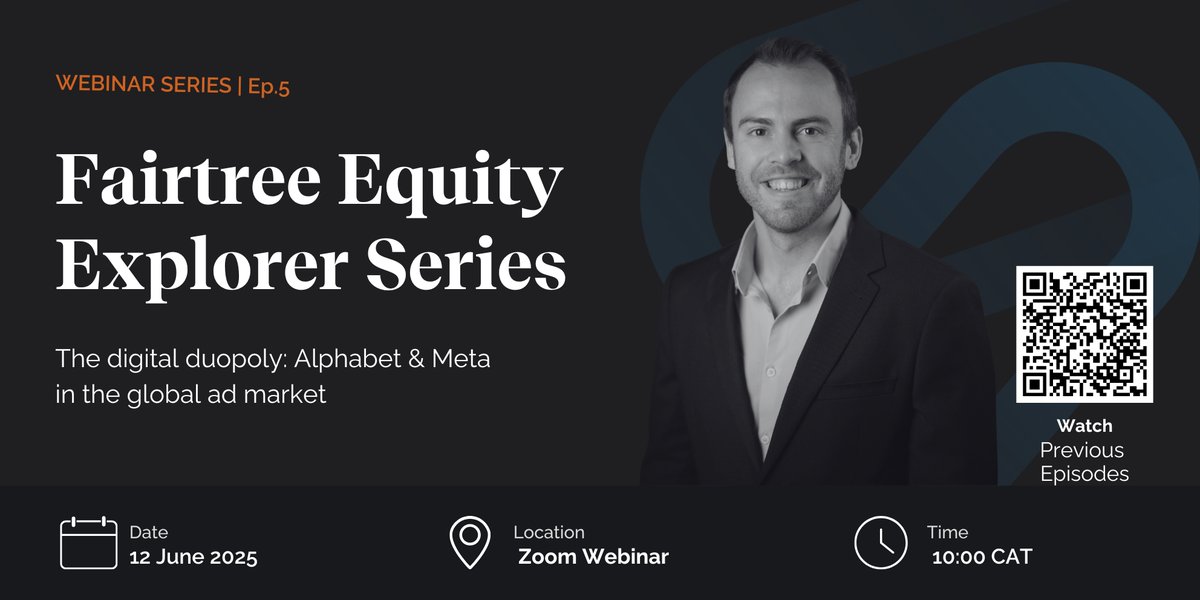 WEBINAR SERIES | Ep.5

Fairtree Equity Explorer Series

The digital duopoly: Alphabet & Meta in the global ad market

Watch
Previous
Episodes

Date
12 June 2025

Location
Zoom Webinar

Time
10:00 CAT